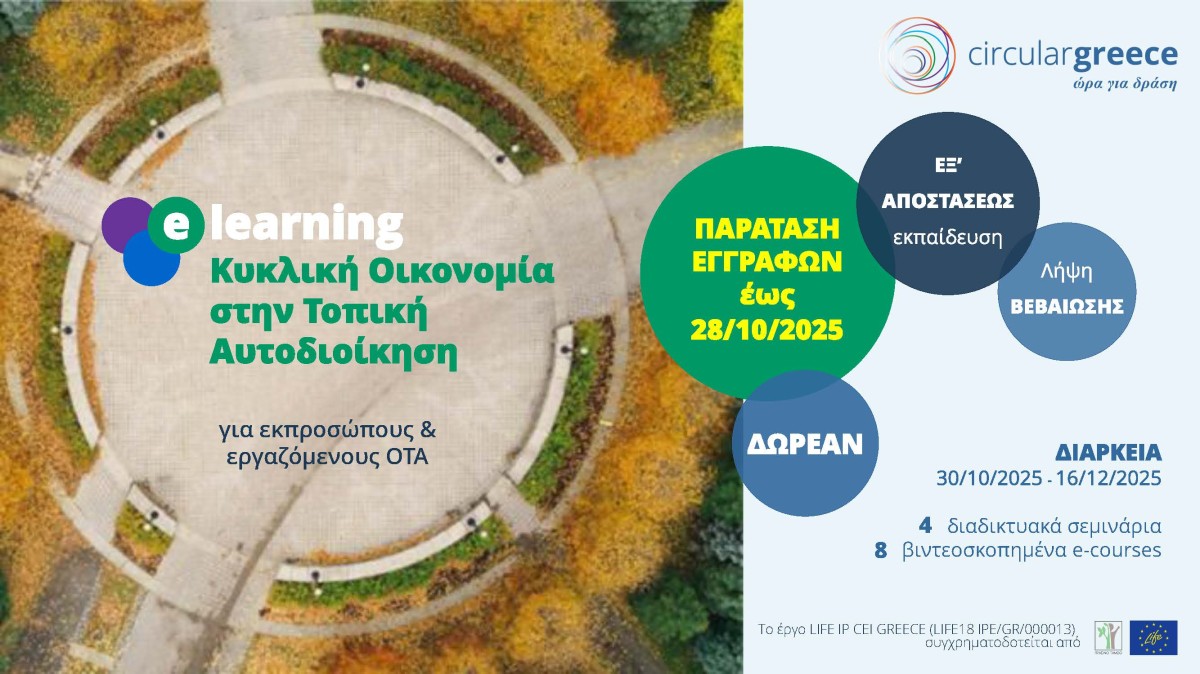 circulargreece
ώρα για δράση

e learning
Κυκλική Οικονομία στην Τοπική Αυτοδιοίκηση

για εκπροσώπους & εργαζόμενους ΟΤΑ

ΠΑΡΑΤΑΣΗ ΕΓΓΡΑΦΩΝ έως 28/10/2025

ΕΞ' ΑΠΟΣΤΑΣΕΩΣ εκπαίδευση

Λήψη ΒΕΒΑΙΩΣΗΣ

ΔΩΡΕΑΝ

ΔΙΑΡΚΕΙΑ
30/10/2025 - 16/12/2025

4 διαδικτυακά σεμινάρια
8 βιντεοσκοπημένα e-courses

Το έργο LIFE IP CEI GREECE (LIFE18 IPE/GR/000013) συγχρηματοδοτείται από

Life